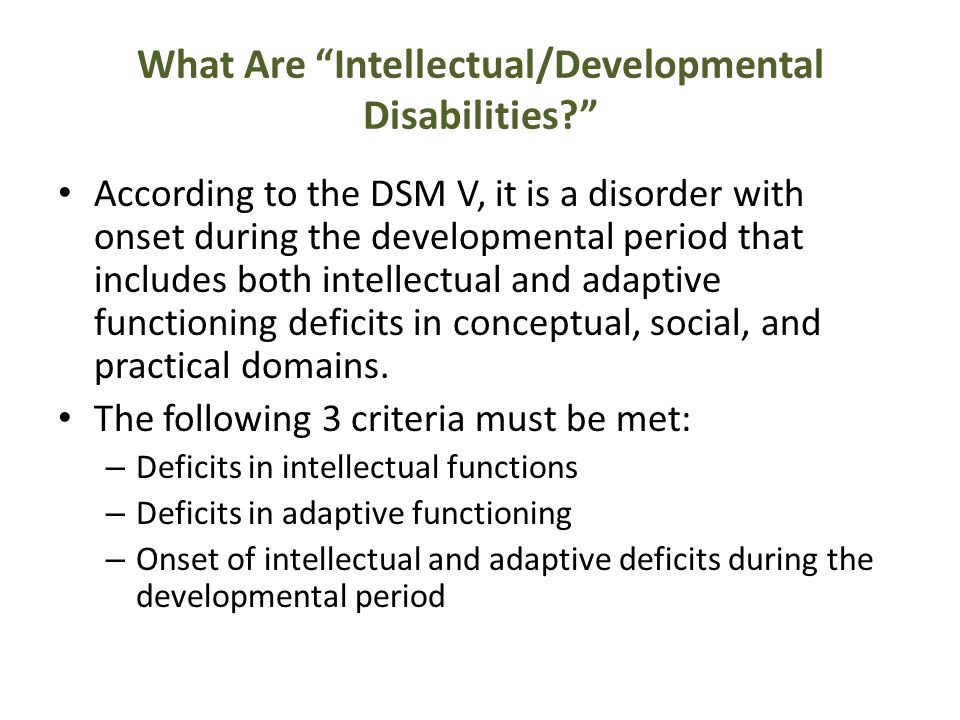 What Are “Intellectual/Developmental Disabilities?”

• According to the DSM V, it is a disorder with onset during the developmental period that includes both intellectual and adaptive functioning deficits in conceptual, social, and practical domains.

• The following 3 criteria must be met:
– Deficits in intellectual functions
– Deficits in adaptive functioning
– Onset of intellectual and adaptive deficits during the developmental period